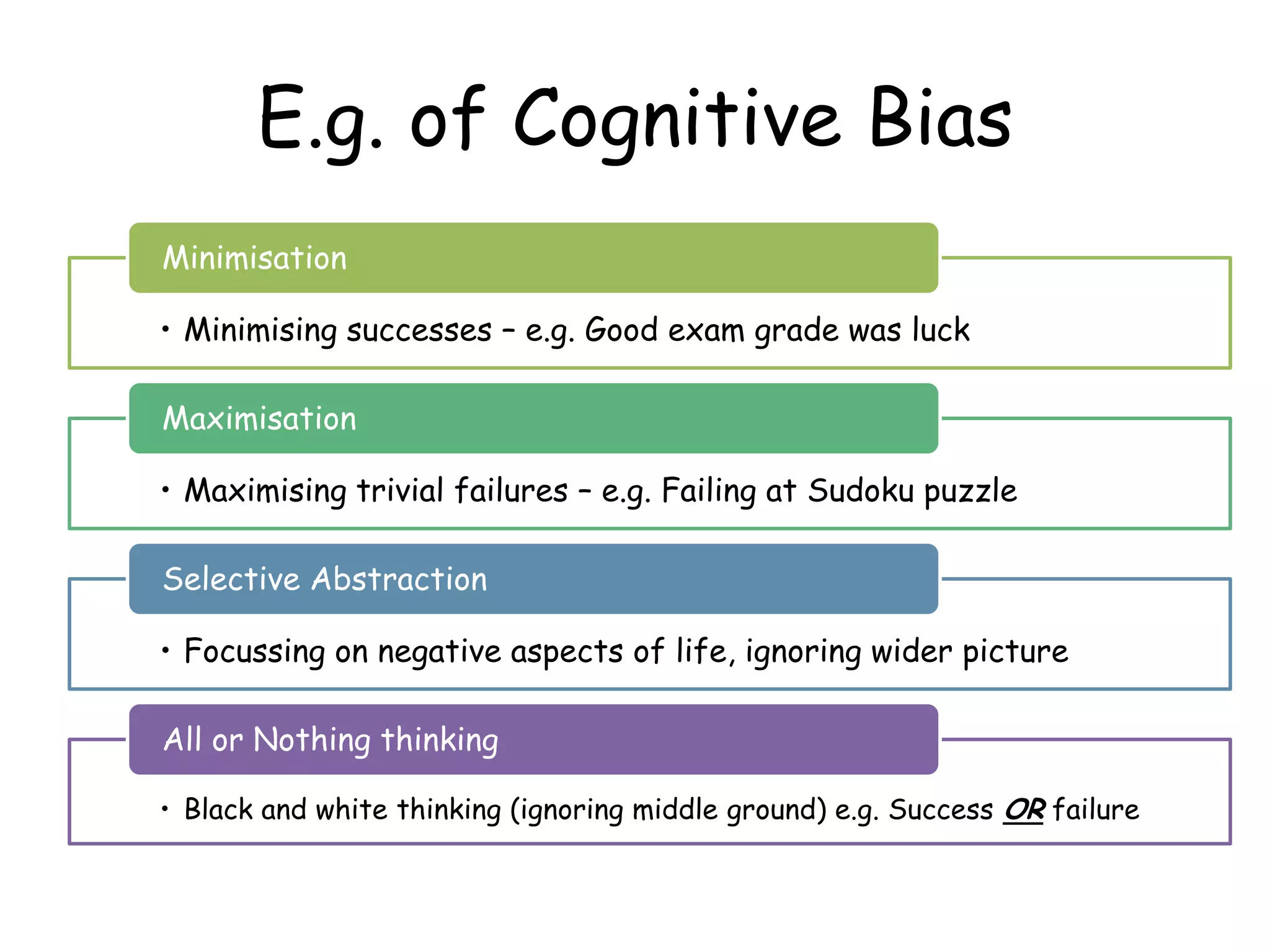 E.g. of Cognitive Bias

Minimisation

• Minimising successes – e.g. Good exam grade was luck

Maximisation

• Maximising trivial failures – e.g. Failing at Sudoku puzzle

Selective Abstraction

• Focussing on negative aspects of life, ignoring wider picture

All or Nothing thinking

• Black and white thinking (ignoring middle ground) e.g. Success OR failure